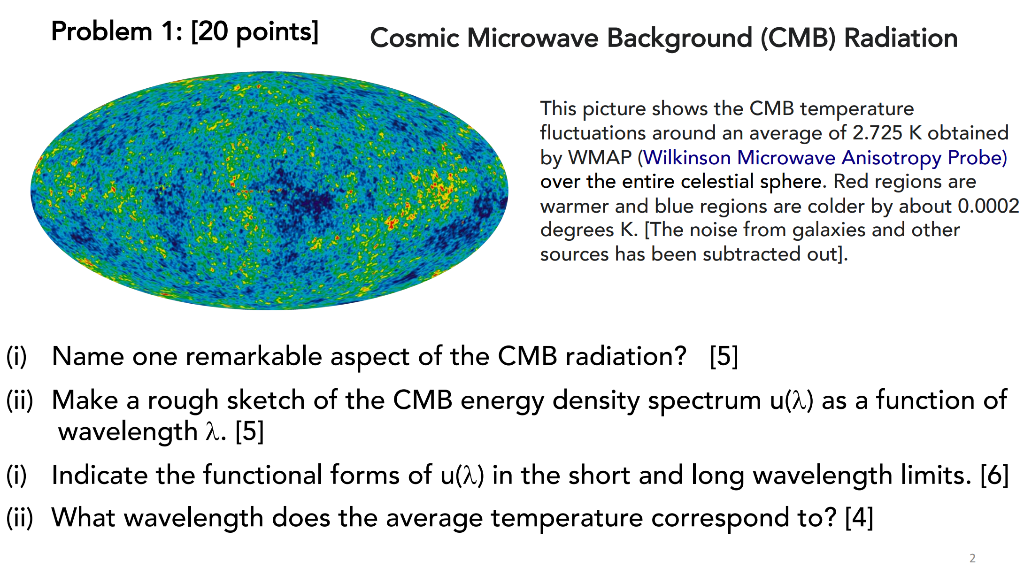 Problem 1: [20 points]

Cosmic Microwave Background (CMB) Radiation

This picture shows the CMB temperature fluctuations around an average of 2.725 K obtained by WMAP (Wilkinson Microwave Anisotropy Probe) over the entire celestial sphere. Red regions are warmer and blue regions are colder by about 0.0002 degrees K. [The noise from galaxies and other sources has been subtracted out].

(i) Name one remarkable aspect of the CMB radiation? [5]

(ii) Make a rough sketch of the CMB energy density spectrum u($\lambda$) as a function of wavelength $\lambda$. [5]

(i) Indicate the functional forms of u($\lambda$) in the short and long wavelength limits. [6]

(ii) What wavelength does the average temperature correspond to? [4]

2